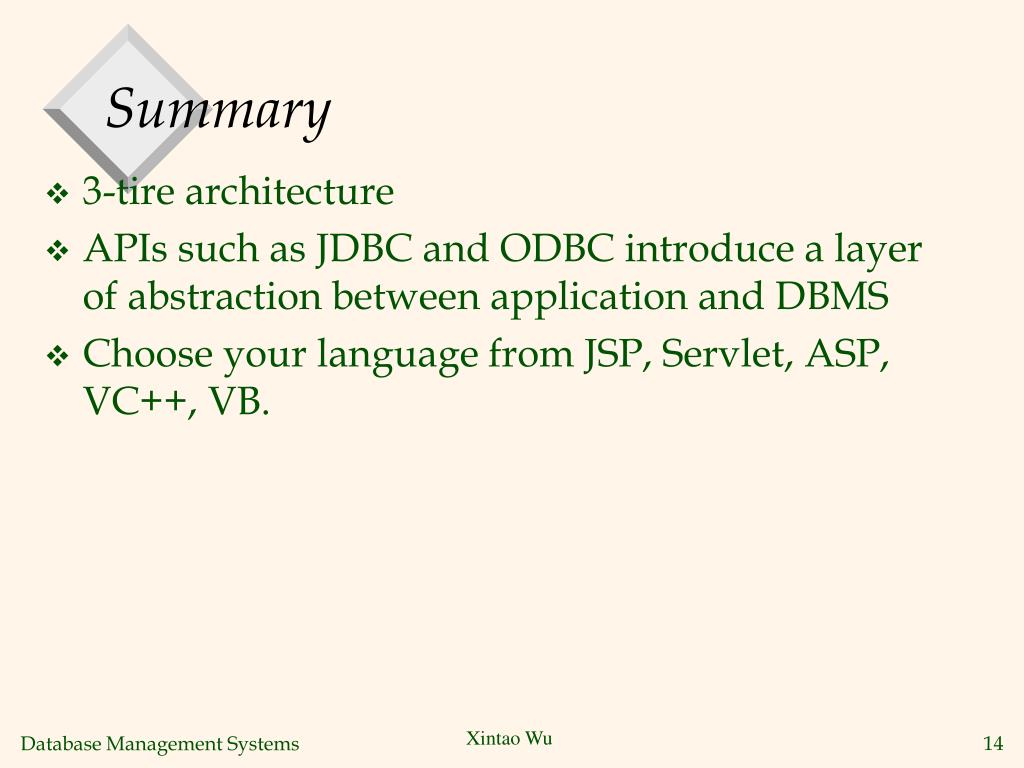 Summary

❖ 3-tire architecture

❖ APIs such as JDBC and ODBC introduce a layer of abstraction between application and DBMS

❖ Choose your language from JSP, Servlet, ASP, VC++, VB.

Database Management Systems

Xintao Wu

14